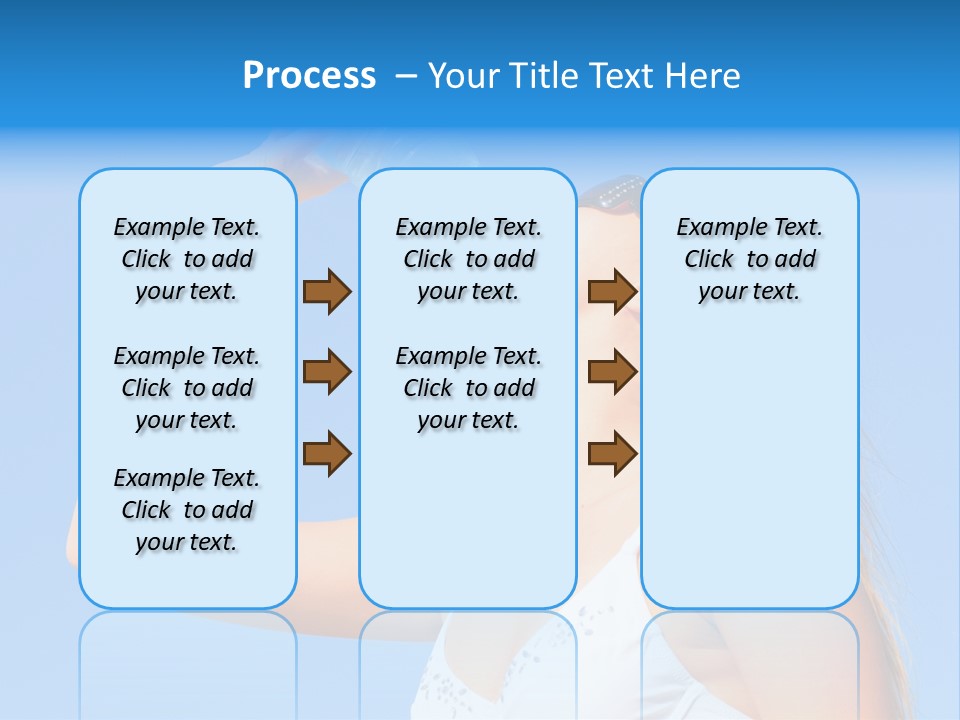 Process – Your Title Text Here

Example Text. Click to add your text.

Example Text. Click to add your text.

Example Text. Click to add your text.

Example Text. Click to add your text.

Example Text. Click to add your text.

Example Text. Click to add your text.